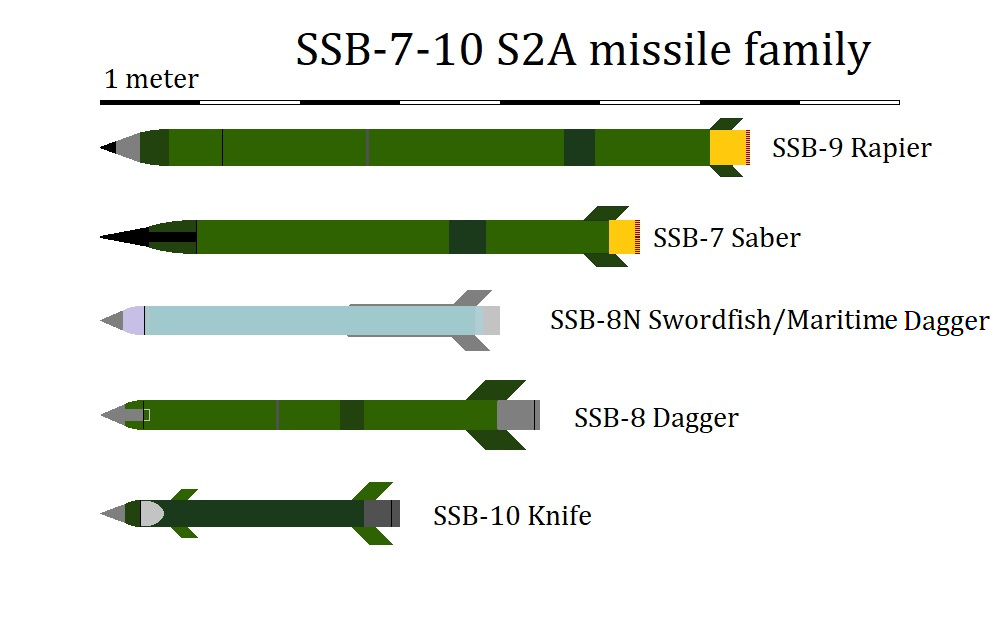 SSB-7-10 S2A missile family

1 meter

SSB-9 Rapier

SSB-7 Saber

SSB-8N Swordfish/Maritime Dagger

SSB-8 Dagger

SSB-10 Knife